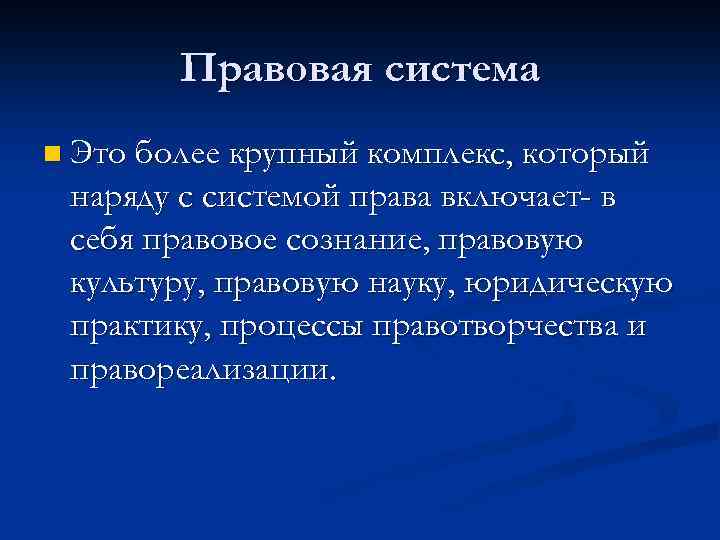 Правовая система

Это более крупный комплекс, который наряду с системой права включает- в себя правовое сознание, правовую культуру, правовую науку, юридическую практику, процессы правотворчества и правореализации.